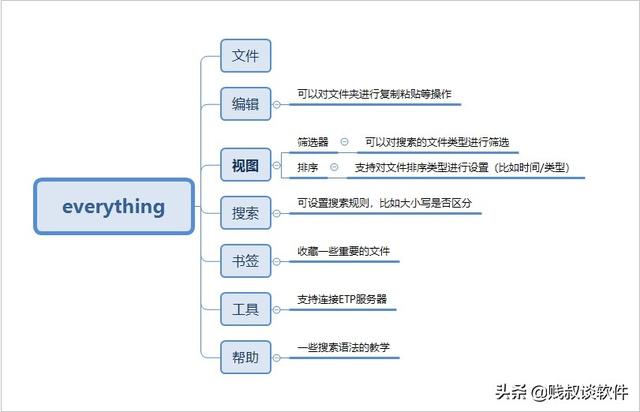 everything

文件

编辑

可以对文件夹进行复制粘贴等操作

视图

筛选器

可以对搜索的文件类型进行筛选

排序

支持对文件排序类型进行设置（比如时间/类型）

搜索

可设置搜索规则，比如大小写是否区分

书签

收藏一些重要的文件

工具

支持连接ETP服务器

帮助

一些搜索语法的教学

头条 @贱叔谈软件